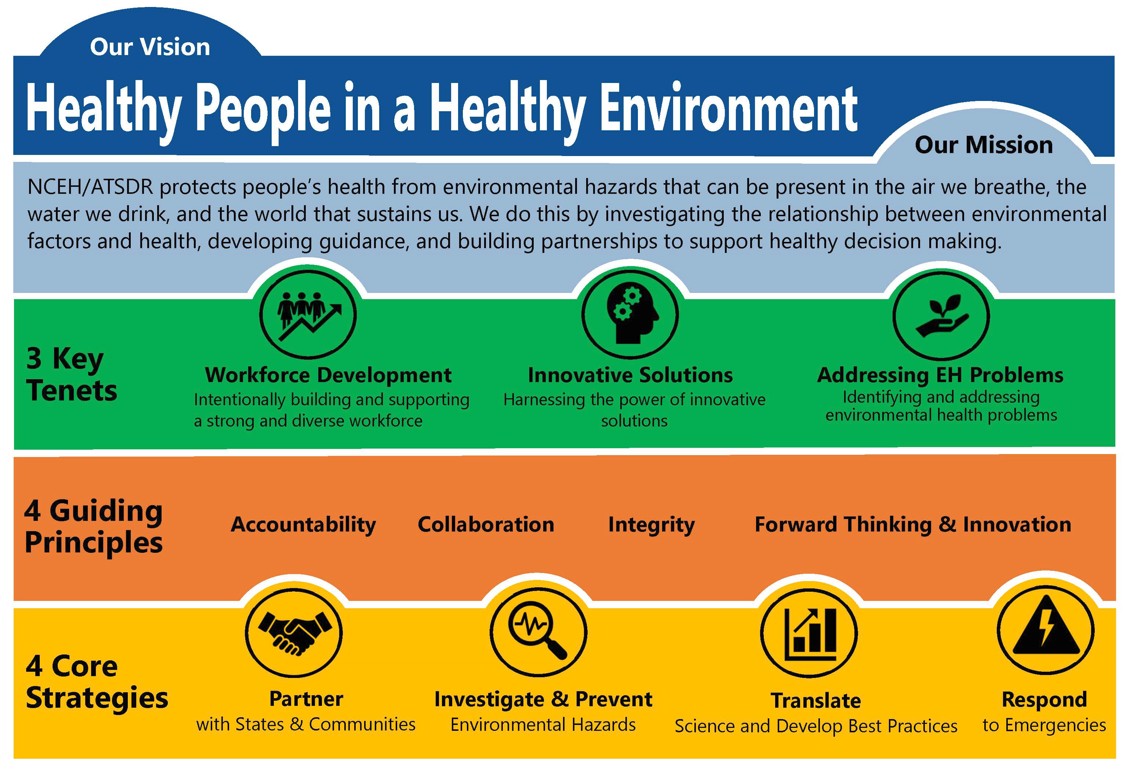 Our Vision

Healthy People in a Healthy Environment

Our Mission

NCEH/ATSDR protects people's health from environmental hazards that can be present in the air we breathe, the water we drink, and the world that sustains us. We do this by investigating the relationship between environmental factors and health, developing guidance, and building partnerships to support healthy decision making.

3 Key Tenets

Workforce Development
Intentionally building and supporting a strong and diverse workforce

Innovative Solutions
Harnessing the power of innovative solutions

Addressing EH Problems
Identifying and addressing environmental health problems

4 Guiding Principles

Accountability

Collaboration

Integrity

Forward Thinking & Innovation

4 Core Strategies

Partner
with States & Communities

Investigate & Prevent
Environmental Hazards

Translate
Science and Develop Best Practices

Respond
to Emergencies